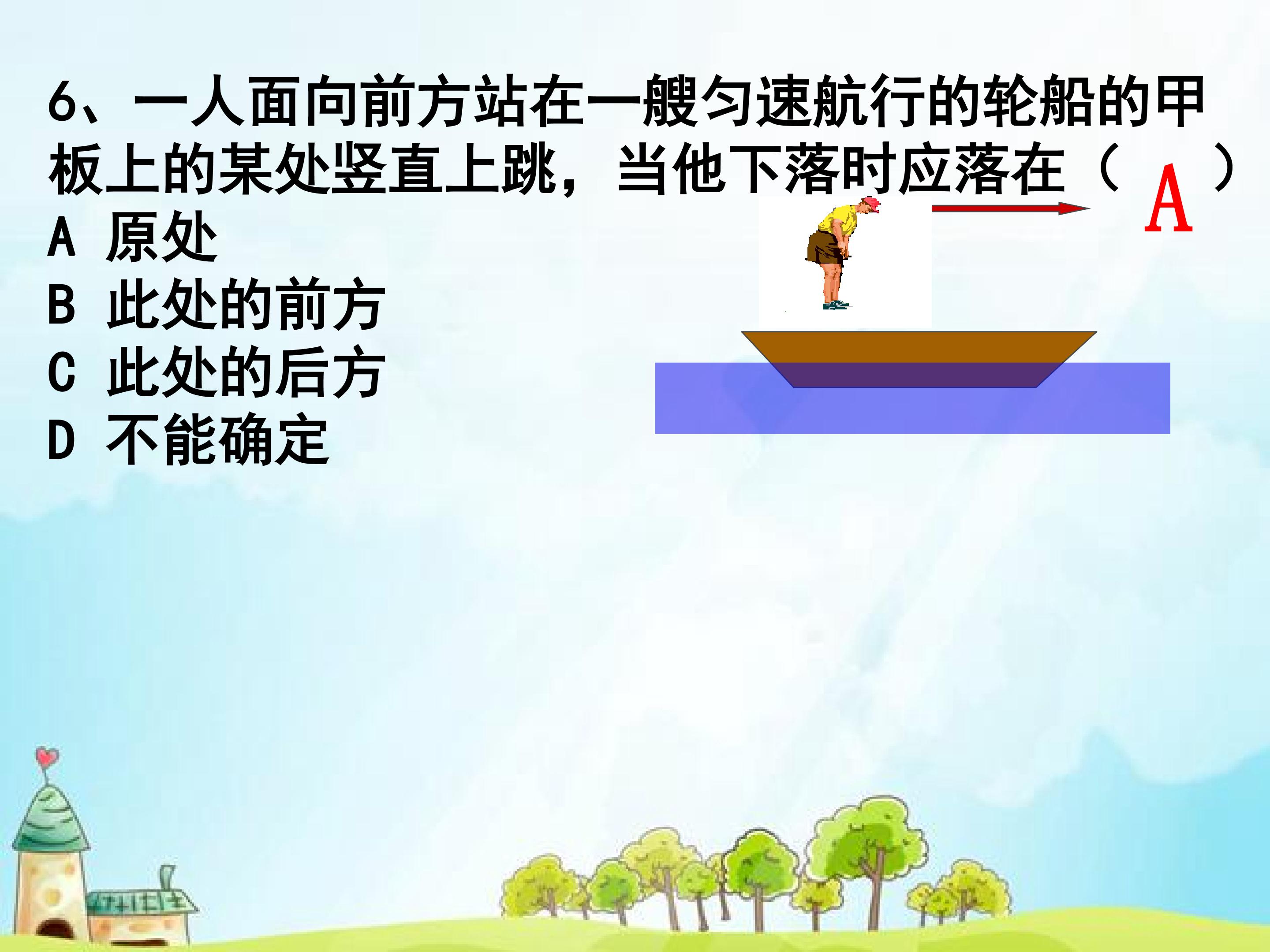 6、一人面向前方站在一艘匀速航行的轮船的甲板上的某处竖直上跳，当他下落时应落在（ A ）

A 原处

B 此处的前方

C 此处的后方

D 不能确定